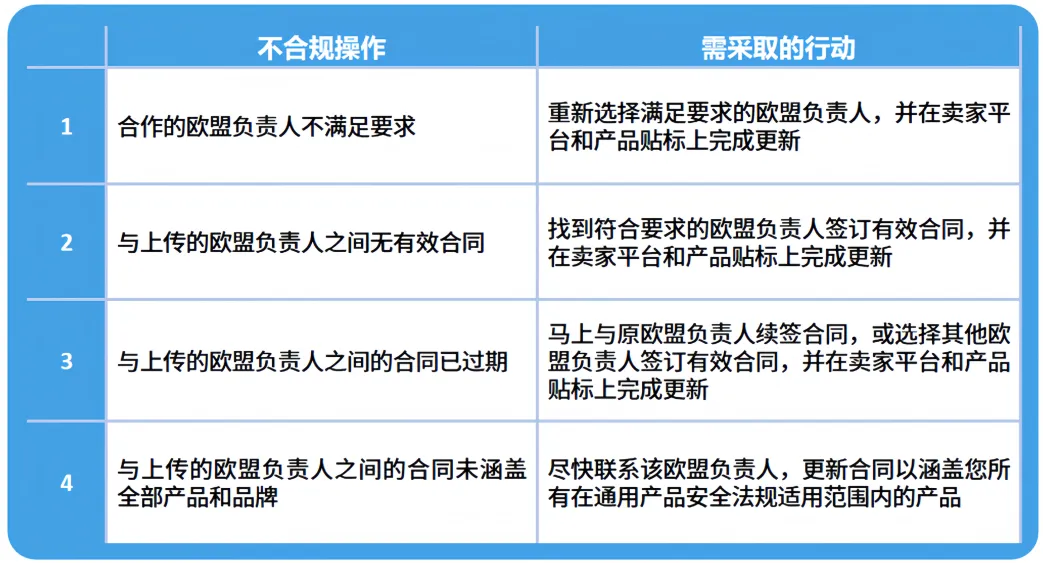 | | 不合规操作 | 需采取的行动 |
|---|---|---|
| 1 | 合作的欧盟负责人不满足要求 | 重新选择满足要求的欧盟负责人，并在卖家平台和产品贴标上完成更新 |
| 2 | 与上传的欧盟负责人之间无有效合同 | 找到符合要求的欧盟负责人签订有效合同，并在卖家平台和产品贴标上完成更新 |
| 3 | 与上传的欧盟负责人之间的合同已过期 | 马上与原欧盟负责人续签合同，或选择其他欧盟负责人签订有效合同，并在卖家平台和产品贴标上完成更新 |
| 4 | 与上传的欧盟负责人之间的合同未涵盖全部产品和品牌 | 尽快联系该欧盟负责人，更新合同以涵盖您所有在通用产品安全法规适用范围内的产品 |